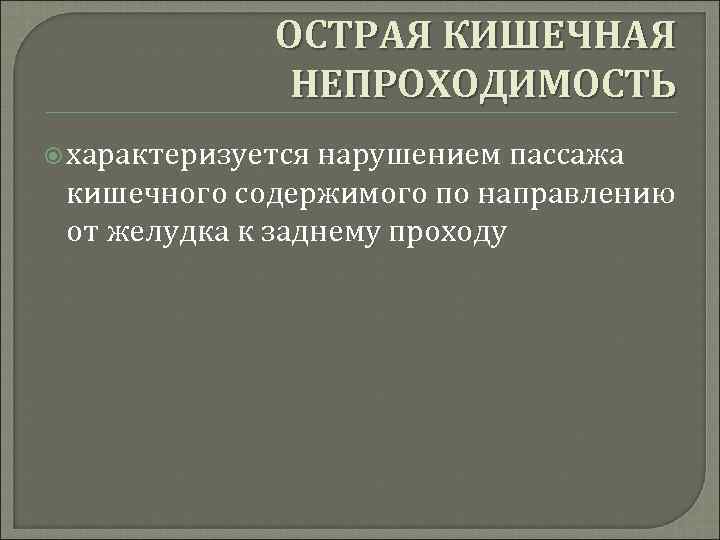 ОСТРАЯ КИШЕЧНАЯ НЕПРОХОДИМОСТЬ

характеризуется нарушением пассажа кишечного содержимого по направлению от желудка к заднему проходу